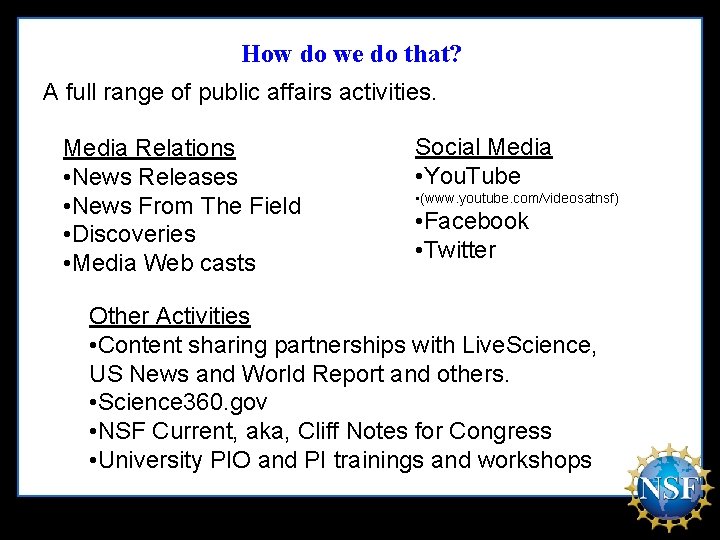 How do we do that?

A full range of public affairs activities.

Media Relations
•News Releases
•News From The Field
•Discoveries
•Media Web casts

Social Media
•YouTube
•(www.youtube.com/videosatnsf)
•Facebook
•Twitter

Other Activities
•Content sharing partnerships with LiveScience, US News and World Report and others.
•Science360.gov
•NSF Current, aka, Cliff Notes for Congress
•University PIO and PI trainings and workshops

NSF